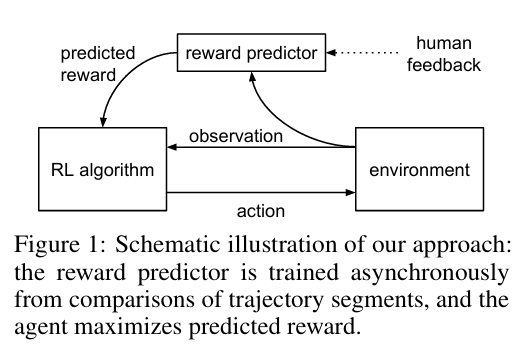 predicted reward

reward predictor

human feedback

observation

RL algorithm

environment

action

Figure 1: Schematic illustration of our approach: the reward predictor is trained asynchronously from comparisons of trajectory segments, and the agent maximizes predicted reward.